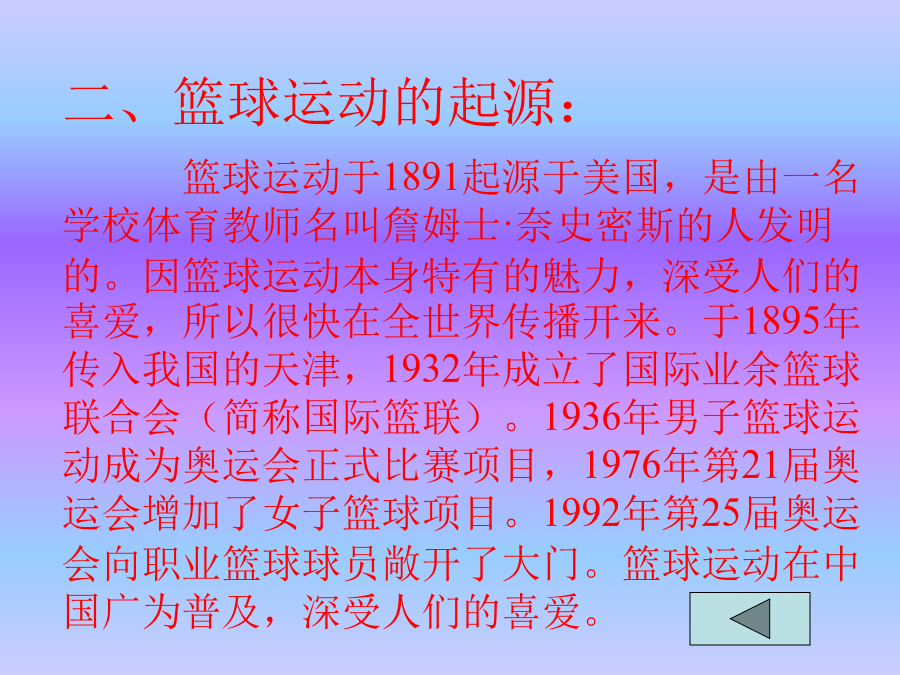 二、篮球运动的起源：

篮球运动于1891起源于美国，是由一名学校体育教师名叫詹姆士·奈史密斯的人发明的。因篮球运动本身特有的魅力，深受人们的喜爱，所以很快在全世界传播开来。于1895年传入我国的天津，1932年成立了国际业余篮球联合会（简称国际篮联）。1936年男子篮球运动成为奥运会正式比赛项目，1976年第21届奥运会增加了女子篮球项目。1992年第25届奥运会向职业篮球球员敞开了大门。篮球运动在中国广为普及，深受人们的喜爱。